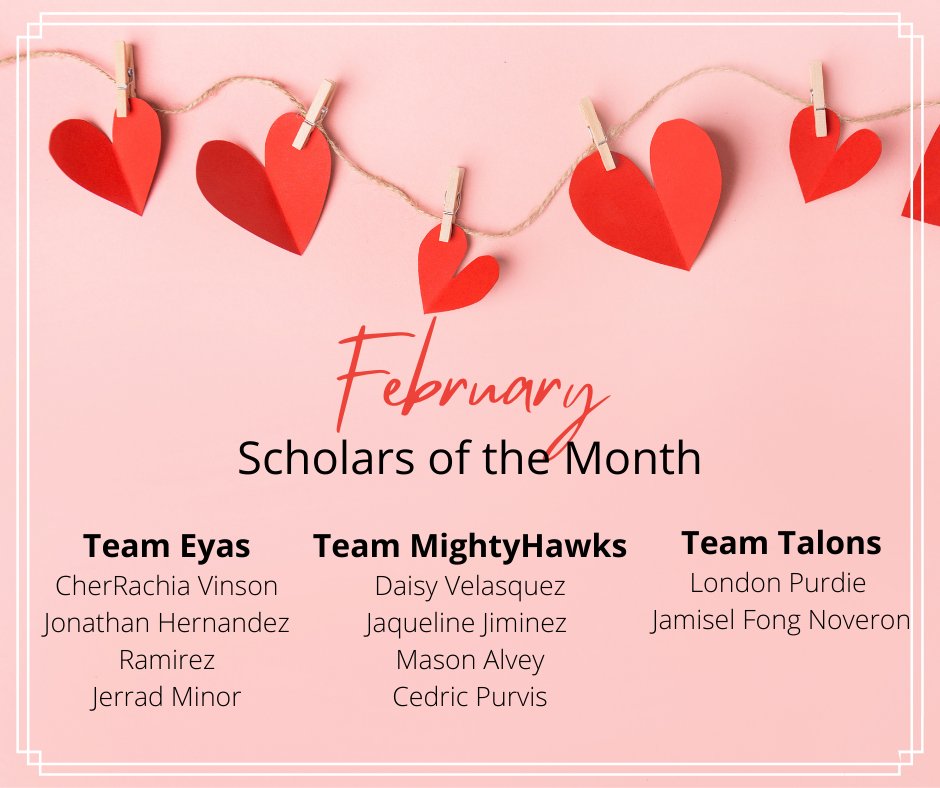 February
Scholars of the Month

Team Eyas
CherRachia Vinson
Jonathan Hernandez
Ramirez
Jerrad Minor

Team MightyHawks
Daisy Velasquez
Jaqueline Jiminez
Mason Alvey
Cedric Purvis

Team Talons
London Purdie
Jamisel Fong Noveron